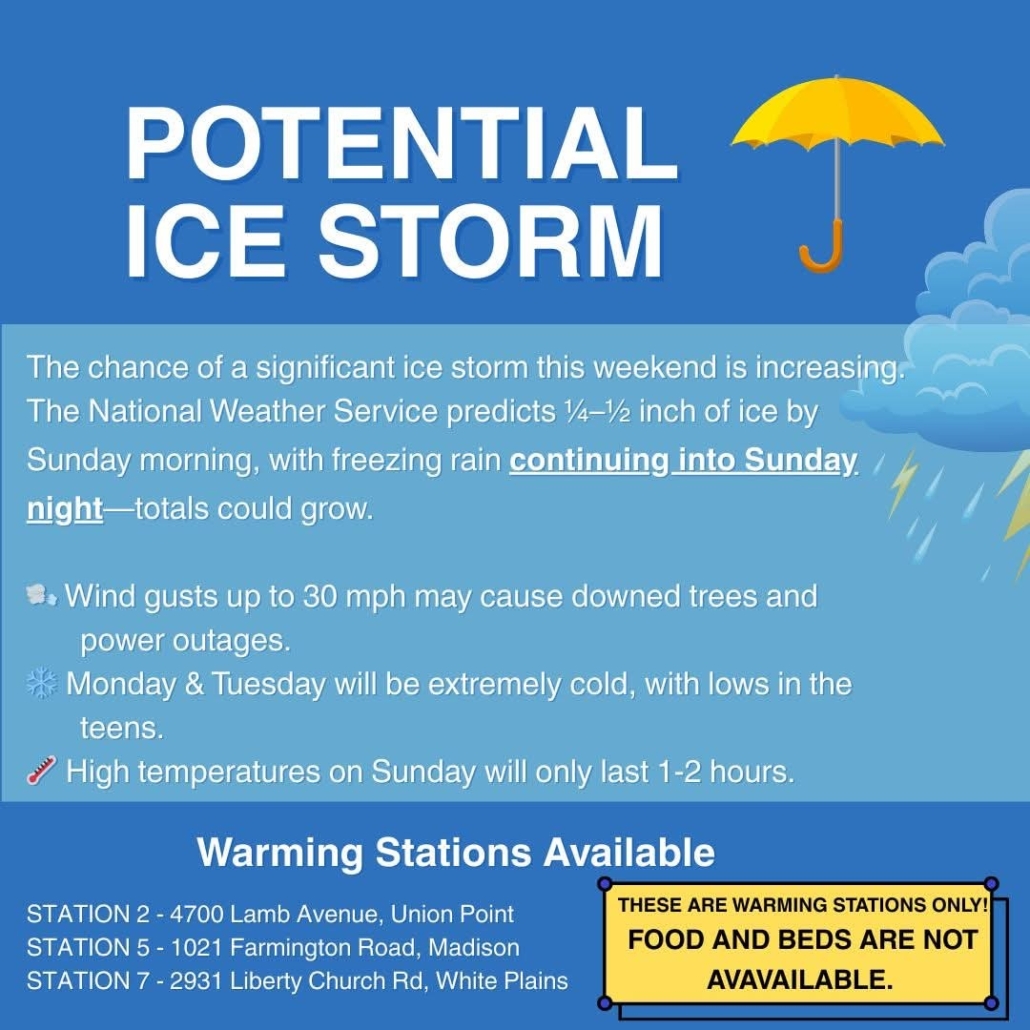 POTENTIAL ICE STORM

The chance of a significant ice storm this weekend is increasing. The National Weather Service predicts ¼–½ inch of ice by Sunday morning, with freezing rain continuing into Sunday night—totals could grow.

💨 Wind gusts up to 30 mph may cause downed trees and power outages.
❄️ Monday & Tuesday will be extremely cold, with lows in the teens.
🌡️ High temperatures on Sunday will only last 1-2 hours.

Warming Stations Available

STATION 2 - 4700 Lamb Avenue, Union Point
STATION 5 - 1021 Farmington Road, Madison
STATION 7 - 2931 Liberty Church Rd, White Plains

THESE ARE WARMING STATIONS ONLY!
FOOD AND BEDS ARE NOT AVAVAILABLE.